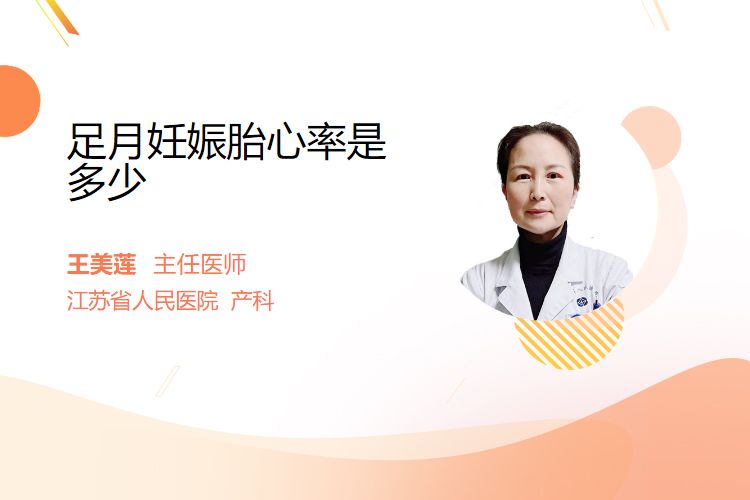 足月妊娠胎心率是多少

王美莲 主任医师
江苏省人民医院 产科